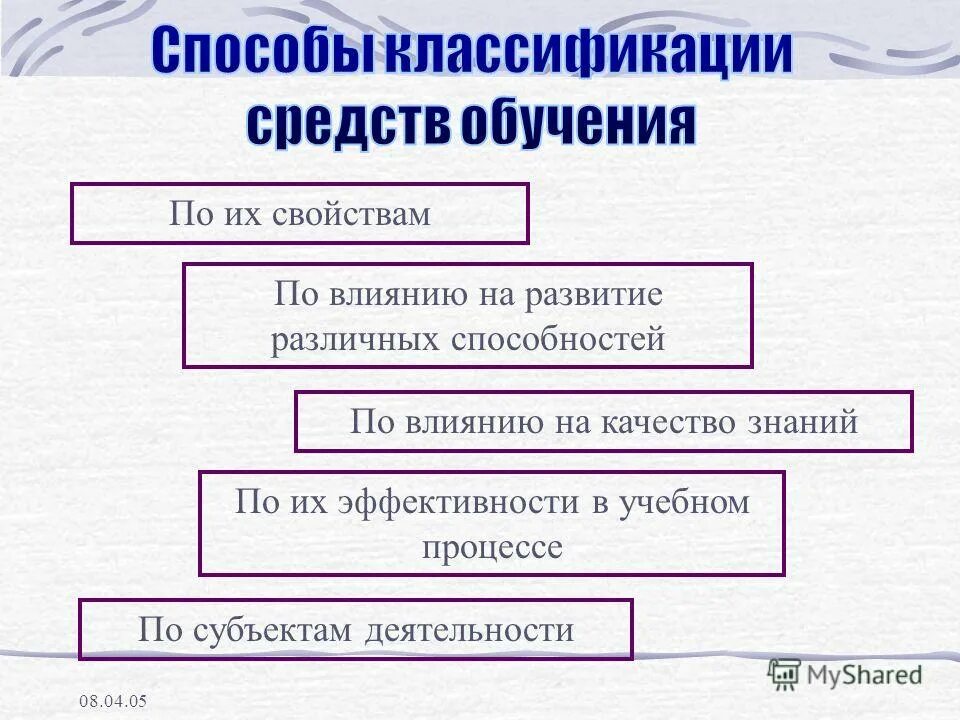 Способы классификации средств обучения

По их свойствам

По влиянию на развитие различных способностей

По влиянию на качество знаний

По их эффективности в учебном процессе

По субъектам деятельности

08.04.05

MyShared